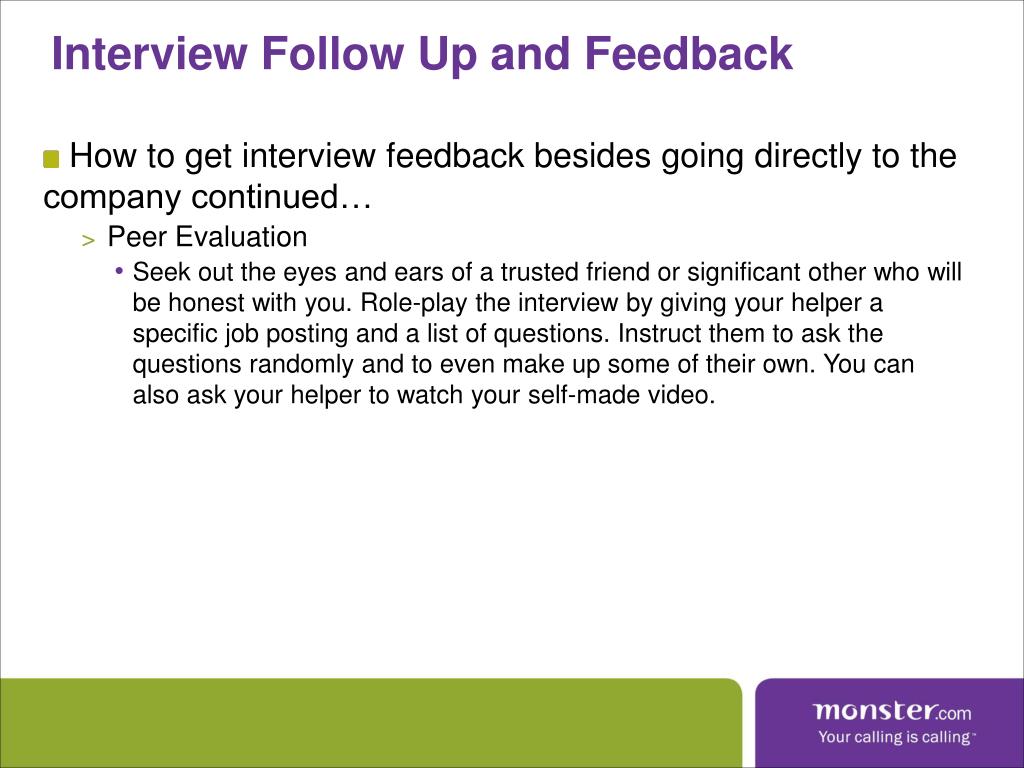 Interview Follow Up and Feedback

How to get interview feedback besides going directly to the company continued…

> Peer Evaluation

• Seek out the eyes and ears of a trusted friend or significant other who will be honest with you. Role-play the interview by giving your helper a specific job posting and a list of questions. Instruct them to ask the questions randomly and to even make up some of their own. You can also ask your helper to watch your self-made video.

monster.com
Your calling is calling™